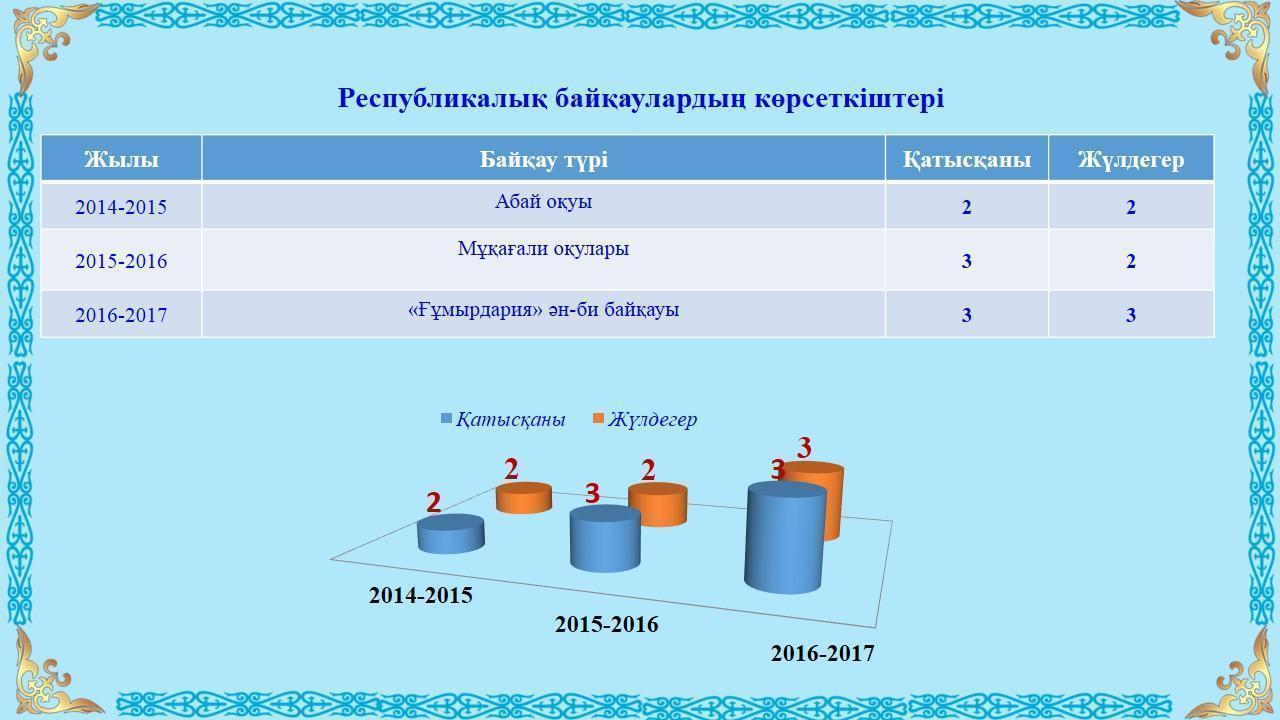 Республикалық байқаулардың көрсеткіштері

| Жылы | Байқау түрі | Қатысқаны | Жүлдегер |
|---|---|---|---|
| 2014-2015 | Абай оқуы | 2 | 2 |
| 2015-2016 | Мұқағали оқулары | 3 | 2 |
| 2016-2017 | «Ғұмырдария» ән-би байқауы | 3 | 3 |

Қатысқаны Жүлдегер

2 2 3 2 3 3

2014-2015
2015-2016
2016-2017